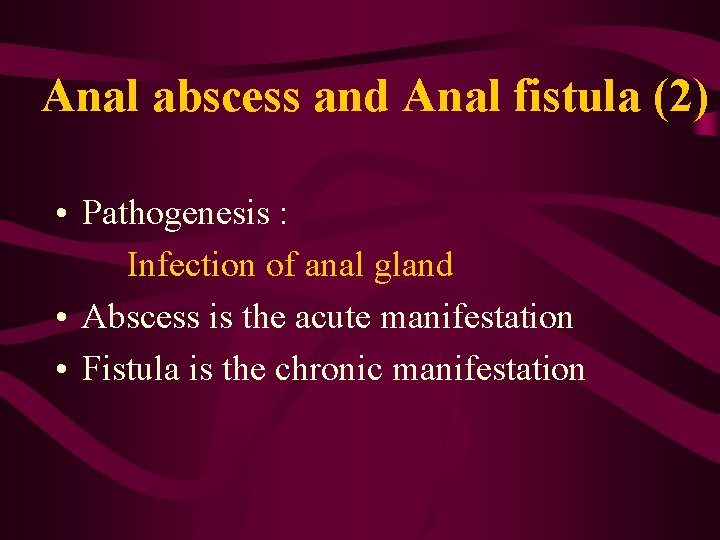 Anal abscess and Anal fistula (2)

• Pathogenesis :

Infection of anal gland

• Abscess is the acute manifestation
• Fistula is the chronic manifestation